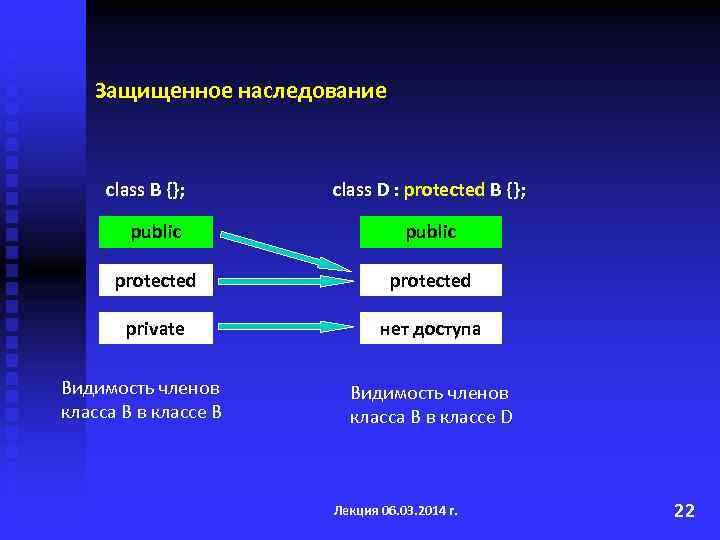 Защищенное наследование

class B {};

public

protected

private

Видимость членов класса B в классе B

class D : protected B {};

public

protected

нет доступа

Видимость членов класса B в классе D

Лекция 06.03.2014 г.

22